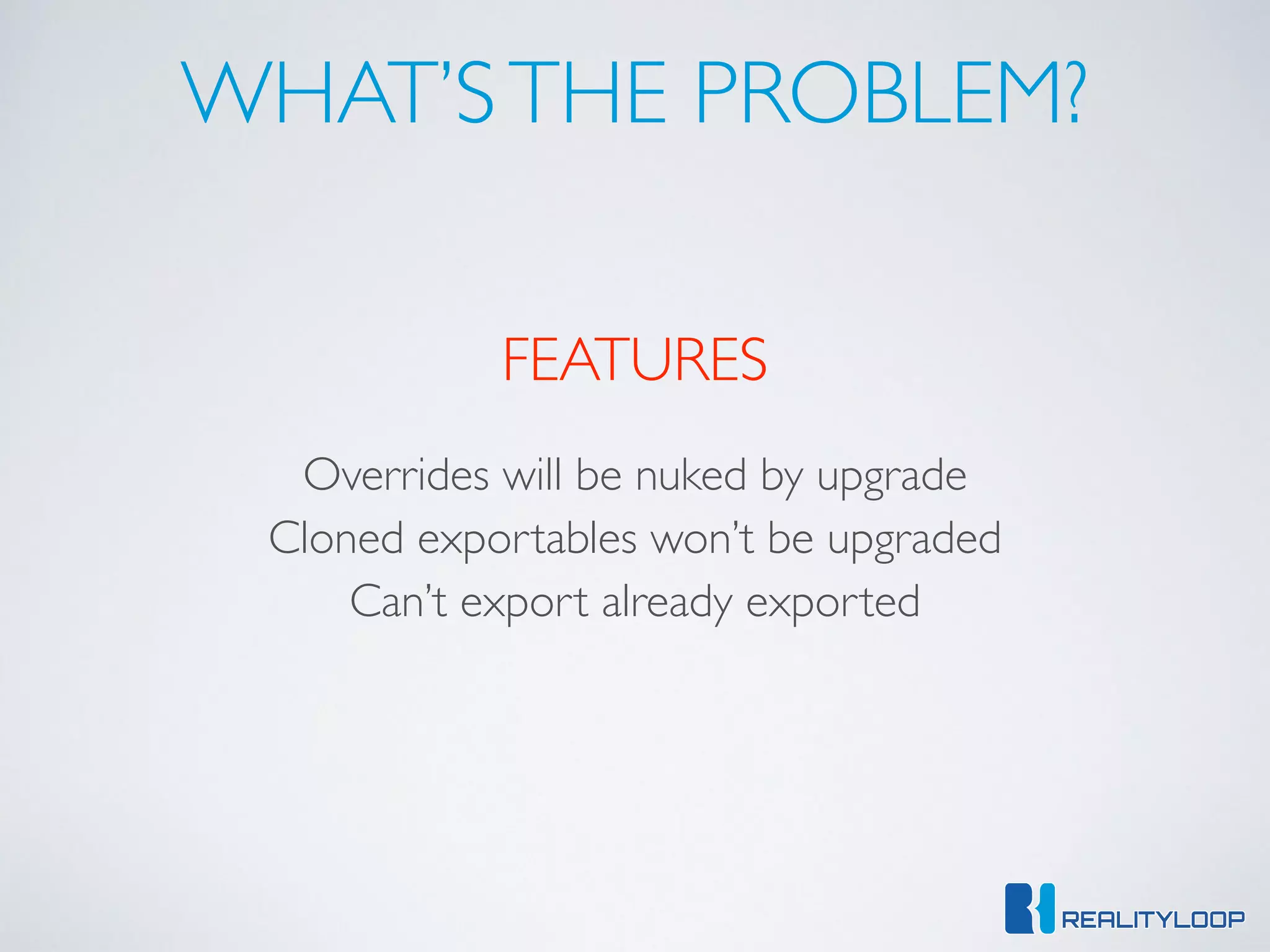 WHAT'S THE PROBLEM?

FEATURES

Overrides will be nuked by upgrade
Cloned exportables won't be upgraded
Can't export already exported

REALITYLOOP